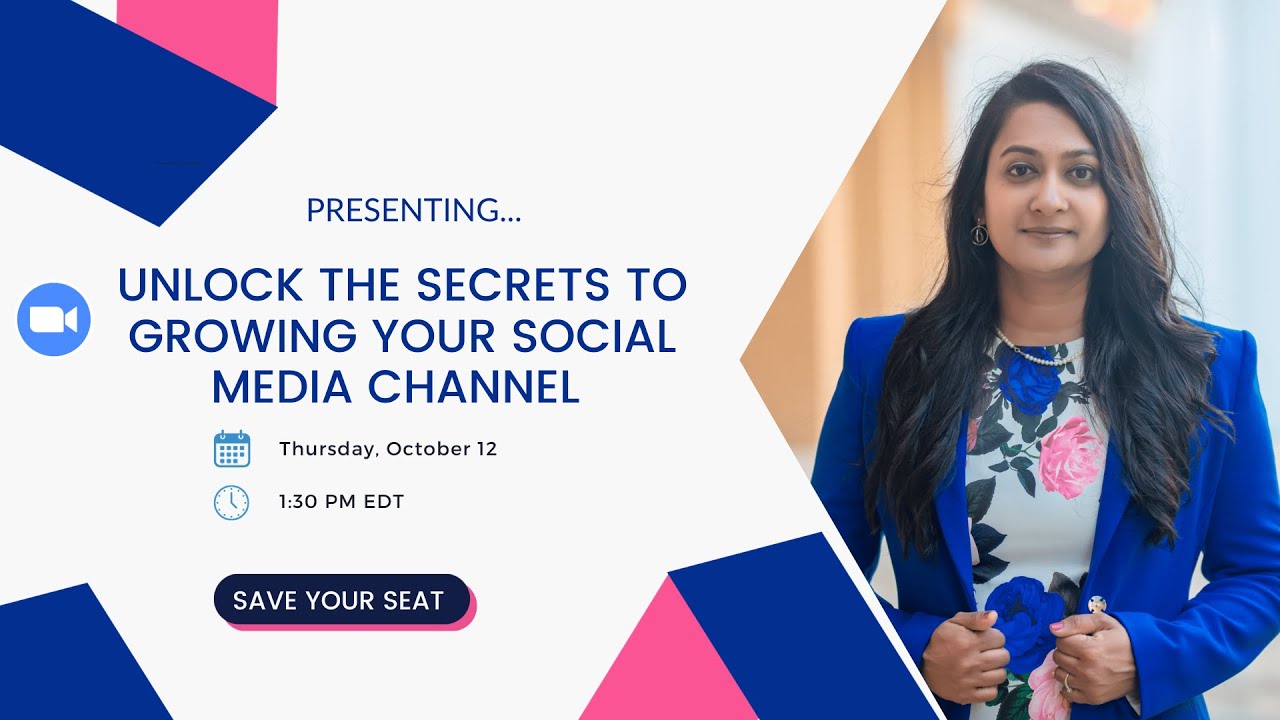 PRESENTING...

UNLOCK THE SECRETS TO GROWING YOUR SOCIAL MEDIA CHANNEL

Thursday, October 12

1:30 PM EDT

SAVE YOUR SEAT